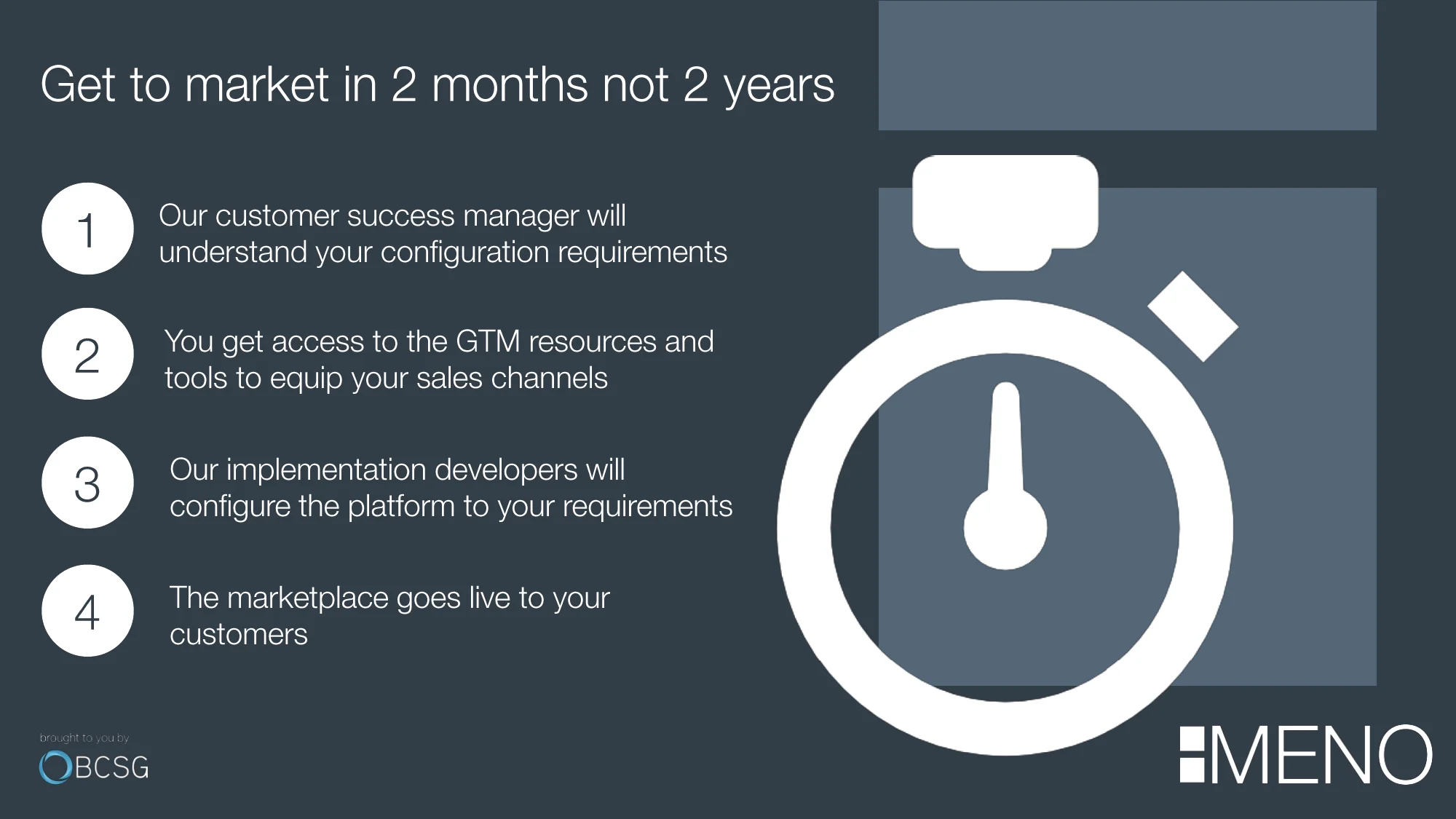 Get to market in 2 months not 2 years

1 Our customer success manager will understand your configuration requirements

2 You get access to the GTM resources and tools to equip your sales channels

3 Our implementation developers will configure the platform to your requirements

4 The marketplace goes live to your customers

brought to you by
BCSG

MENO